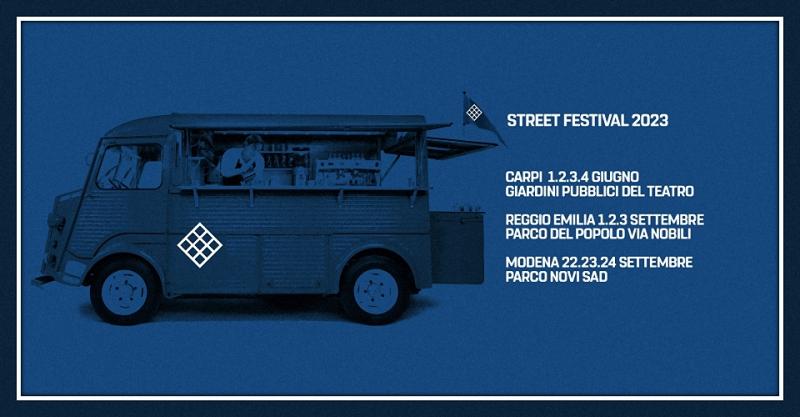 STREET FESTIVAL 2023

CARPI 1.2.3.4 GIUGNO
GIARDINI PUBBLICI DEL TEATRO

REGGIO EMILIA 1.2.3 SETTEMBRE
PARCO DEL POPOLO VIA NOBILI

MODENA 22.23.24 SETTEMBRE
PARCO NOVI SAD